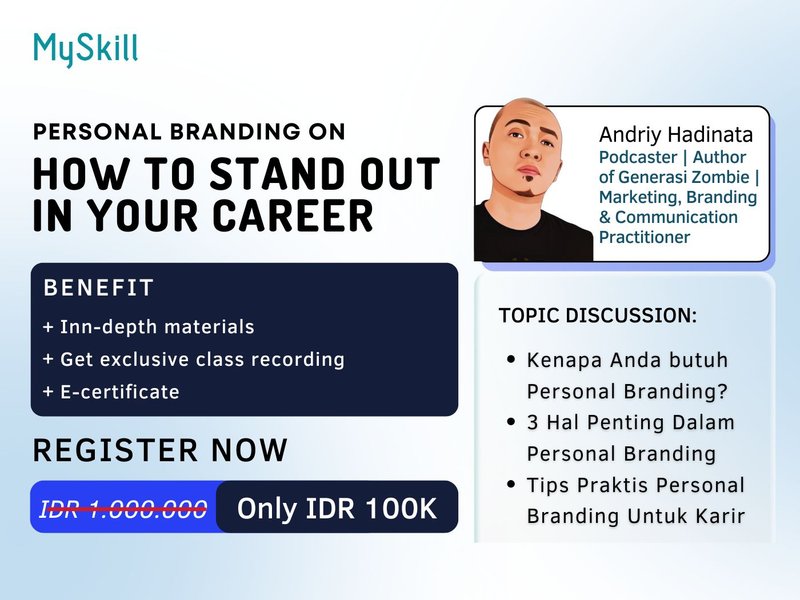 MySkill

PERSONAL BRANDING ON
HOW TO STAND OUT IN YOUR CAREER

BENEFIT
+ Inn-depth materials
+ Get exclusive class recording
+ E-certificate

REGISTER NOW

IDR 1.000.000 Only IDR 100K

Andriy Hadinata
Podcaster | Author of Generasi Zombie | Marketing, Branding & Communication Practitioner

TOPIC DISCUSSION:
• Kenapa Anda butuh Personal Branding?
• 3 Hal Penting Dalam Personal Branding
• Tips Praktis Personal Branding Untuk Karir